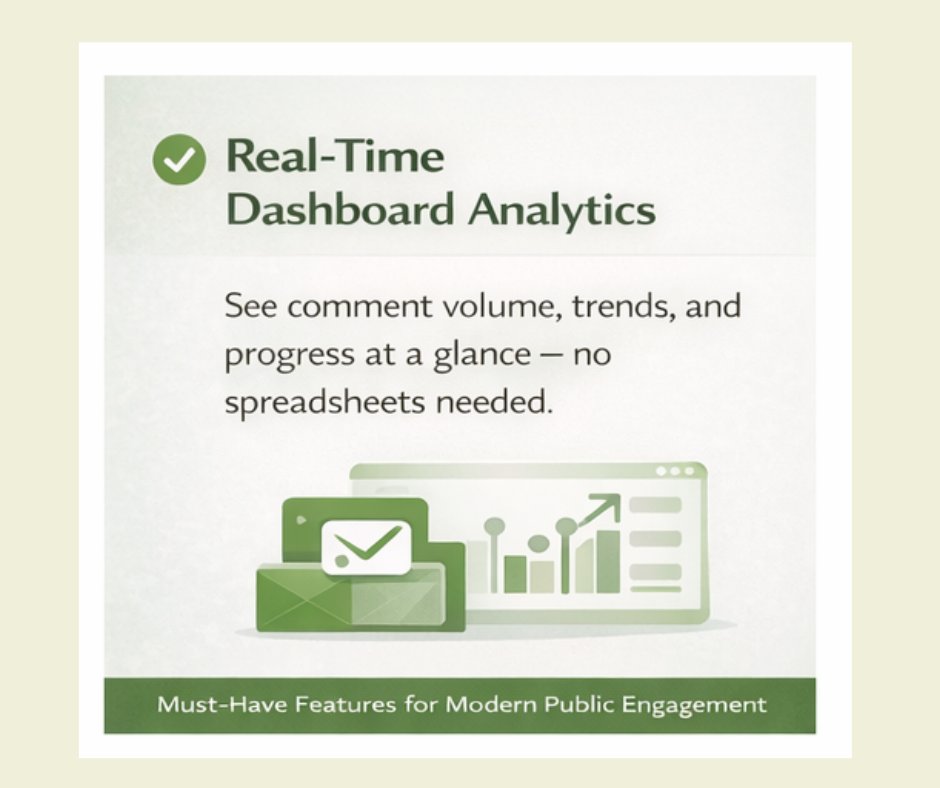 Real-Time Dashboard Analytics

See comment volume, trends, and progress at a glance — no spreadsheets needed.

Must-Have Features for Modern Public Engagement